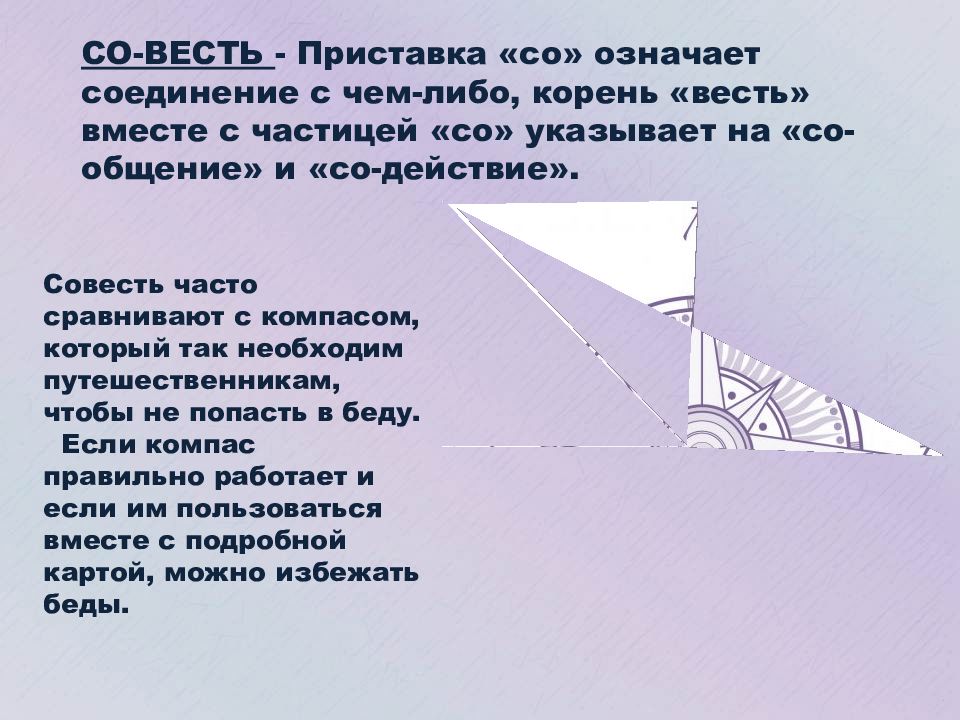 СО-ВЕСТЬ - Приставка «со» означает соединение с чем-либо, корень «весть» вместе с частицей «со» указывает на «со-общение» и «со-действие».

Совесть часто сравнивают с компасом, который так необходим путешественникам, чтобы не попасть в беду.
Если компас правильно работает и если им пользоваться вместе с подробной картой, можно избежать беды.